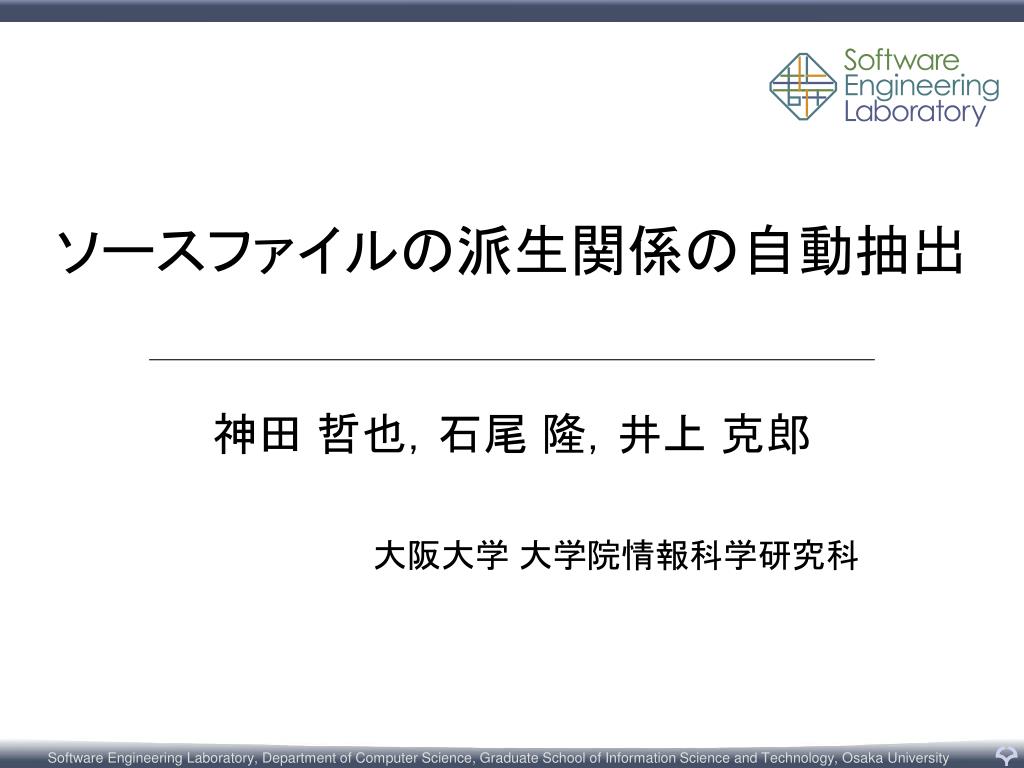 Software Engineering Laboratory

ソースファイルの派生関係の自動抽出

神田 哲也, 石尾 隆, 井上 克郎

大阪大学 大学院情報科学研究科

Software Engineering Laboratory, Department of Computer Science, Graduate School of Information Science and Technology, Osaka University